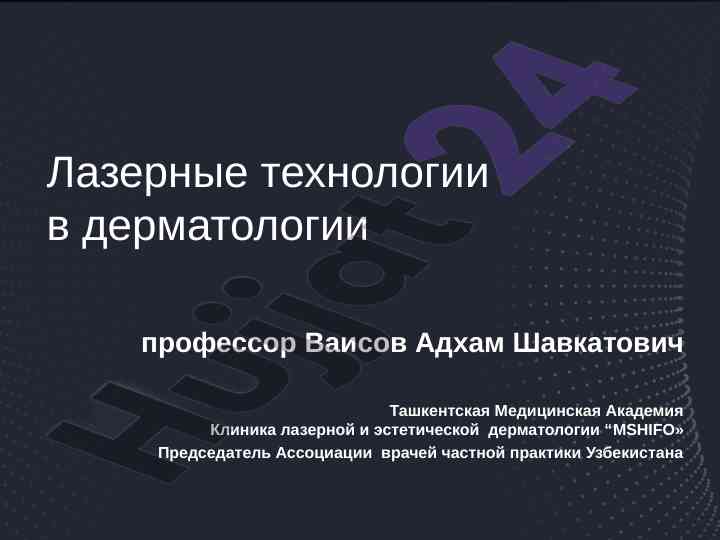 Hujjat24

Лазерные технологии в дерматологии

профессор Ваисов Адхам Шавкатович

Ташкентская Медицинская Академия
Клиника лазерной и эстетической дерматологии “MSHIFO»
Председатель Ассоциации врачей частной практики Узбекистана